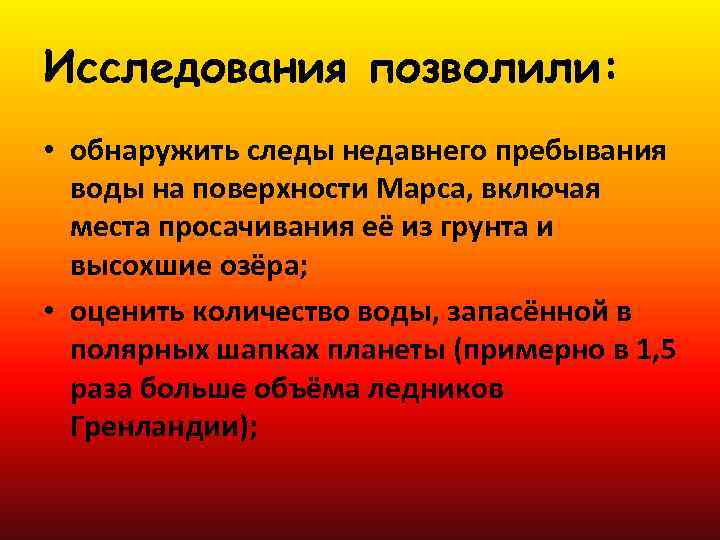 Исследования позволили:

• обнаружить следы недавнего пребывания воды на поверхности Марса, включая места просачивания её из грунта и высохшие озёра;

• оценить количество воды, запасённой в полярных шапках планеты (примерно в 1,5 раза больше объёма ледников Гренландии);